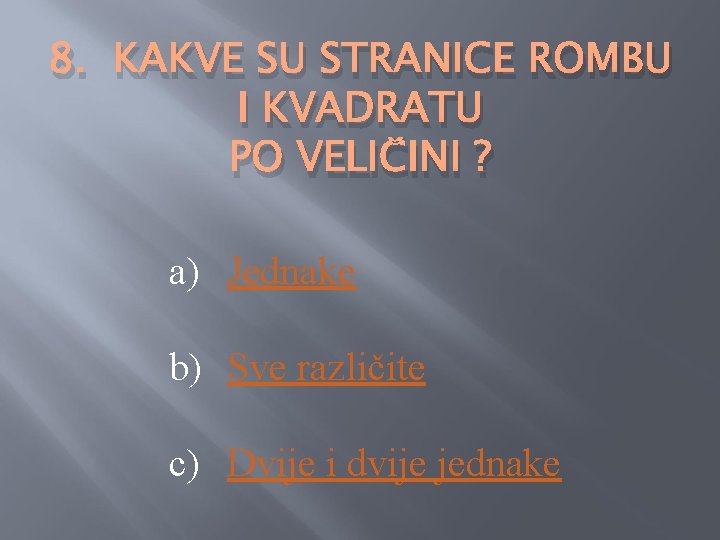 8. KAKVE SU STRANICE ROMBU I KVADRATU PO VELIČINI ?

a) Jednake

b) Sve različite

c) Dvije i dvije jednake